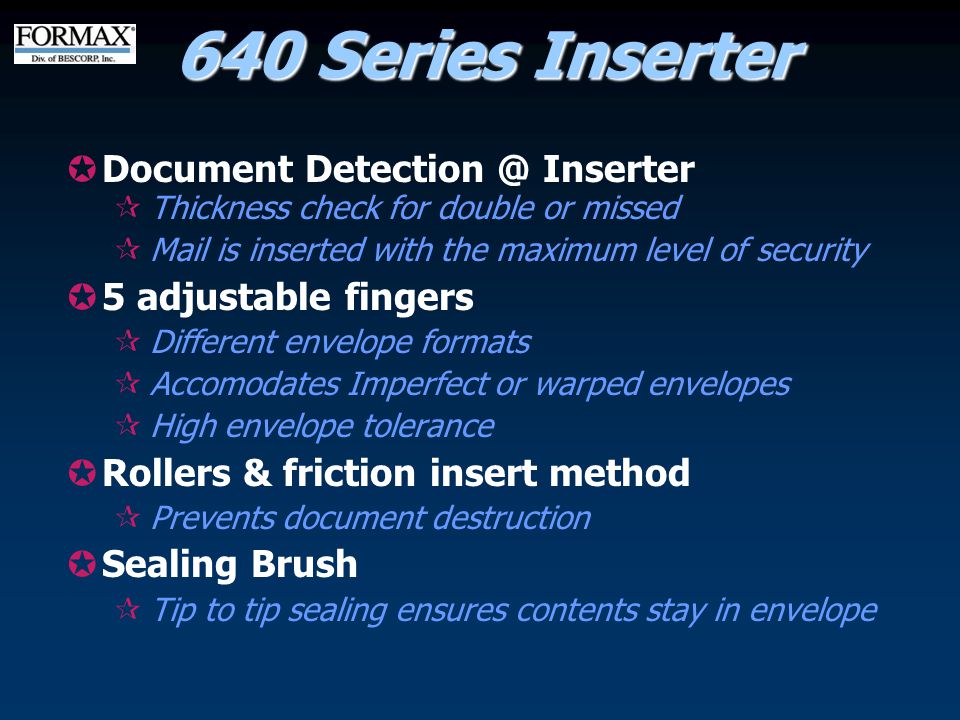 FORMAX®
Div. of BESCORP, Inc.

640 Series Inserter

Document Detection @ Inserter
Thickness check for double or missed
Mail is inserted with the maximum level of security

5 adjustable fingers
Different envelope formats
Accomodates Imperfect or warped envelopes
High envelope tolerance

Rollers & friction insert method
Prevents document destruction

Sealing Brush
Tip to tip sealing ensures contents stay in envelope